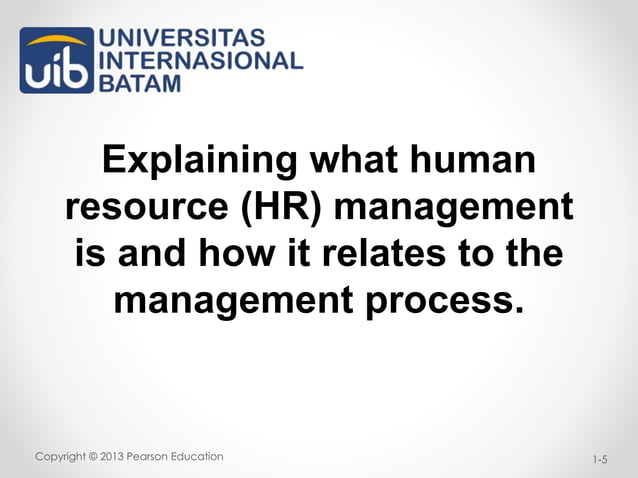 uib UNIVERSITAS INTERNASIONAL BATAM

Explaining what human resource (HR) management is and how it relates to the management process.

Copyright © 2013 Pearson Education

1-5